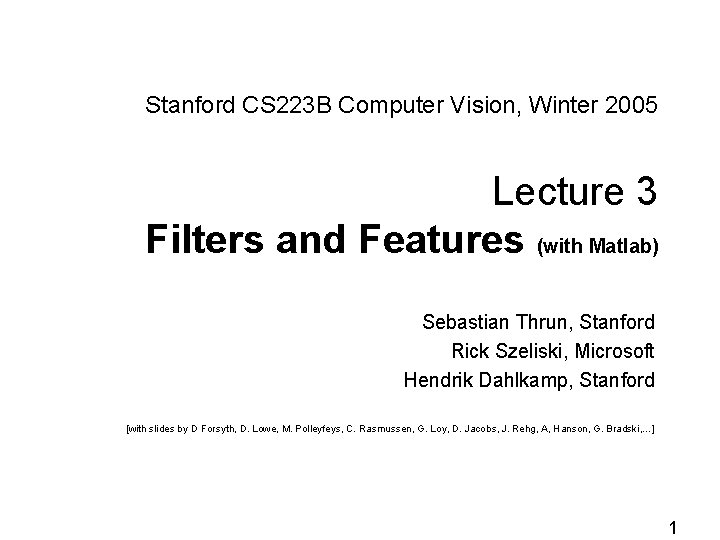 Stanford CS223B Computer Vision, Winter 2005

Lecture 3
Filters and Features (with Matlab)

Sebastian Thrun, Stanford
Rick Szeliski, Microsoft
Hendrik Dahlkamp, Stanford

[with slides by D Forsyth, D. Lowe, M. Polleyfeys, C. Rasmussen, G. Loy, D. Jacobs, J. Rehg, A, Hanson, G. Bradski,...]

1